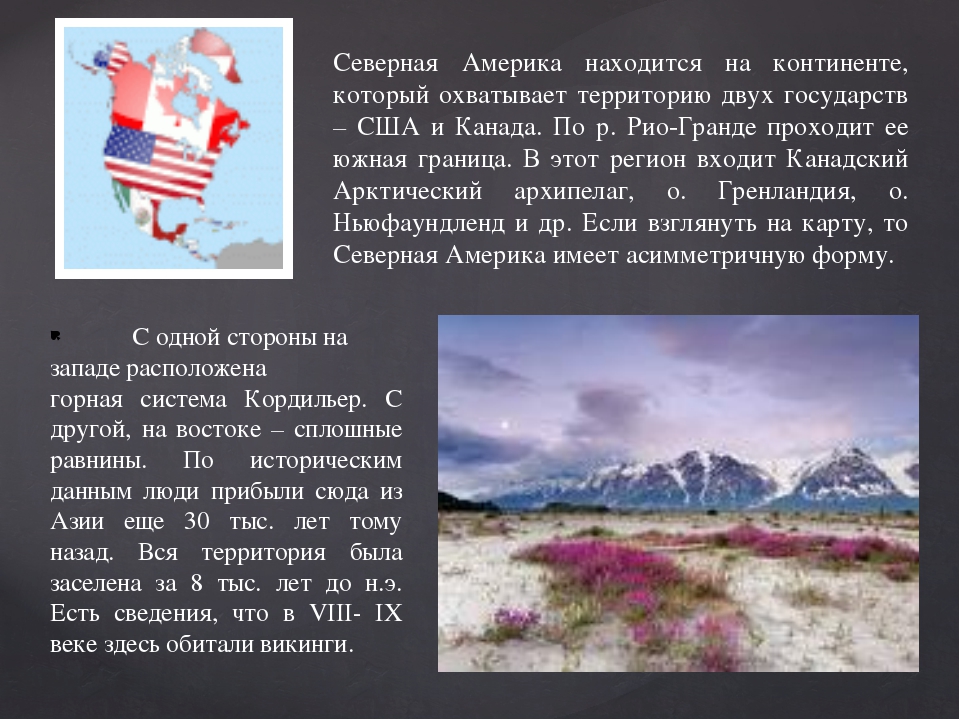 Северная Америка находится на континенте, который охватывает территорию двух государств – США и Канада. По р. Рио-Гранде проходит ее южная граница. В этот регион входит Канадский Арктический архипелаг, о. Гренландия, о. Ньюфаундленд и др. Если взглянуть на карту, то Северная Америка имеет асимметричную форму.

С одной стороны на западе расположена горная система Кордильер. С другой, на востоке – сплошные равнины. По историческим данным люди прибыли сюда из Азии еще 30 тыс. лет тому назад. Вся территория была заселена за 8 тыс. лет до н.э. Есть сведения, что в VIII- IX веке здесь обитали викинги.